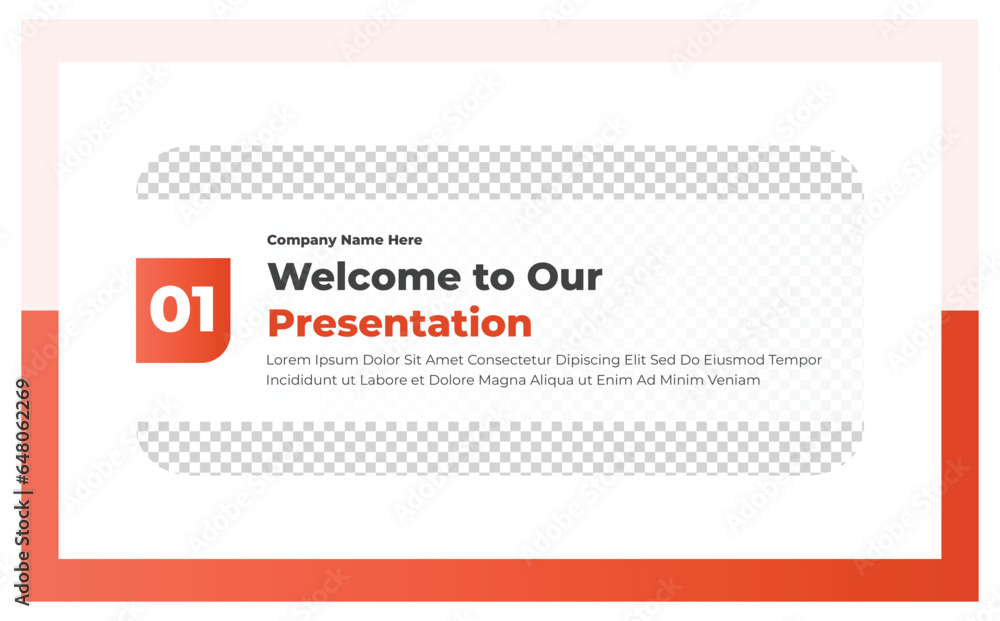 Company Name Here

01

Welcome to Our Presentation

Lorem Ipsum Dolor Sit Amet Consectetur Dipiscing Elit Sed Do Eiusmod Tempor Incididunt ut Labore et Dolore Magna Aliqua ut Enim Ad Minim Veniam

Adobe Stock | #648062269